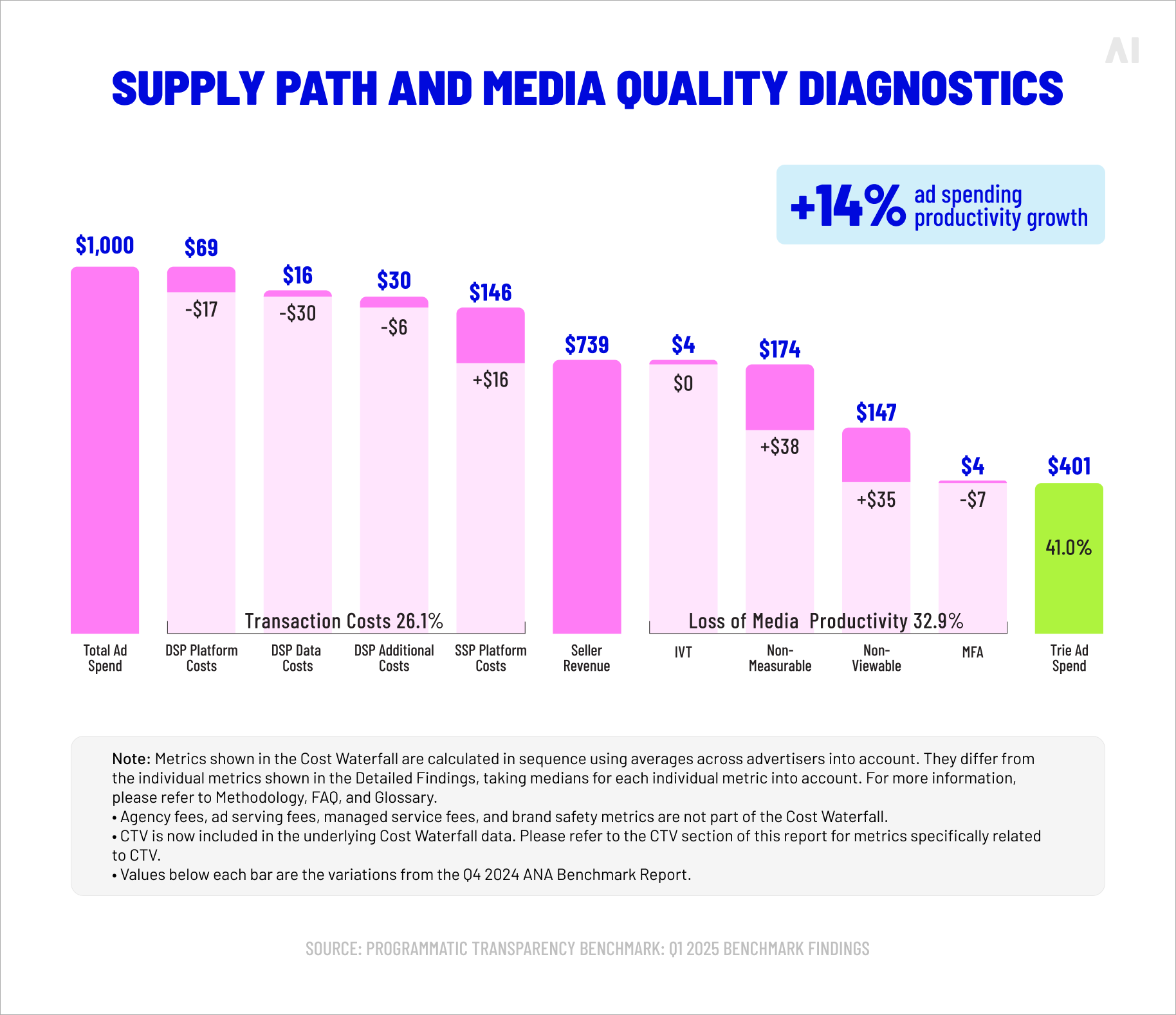 AI

SUPPLY PATH AND MEDIA QUALITY DIAGNOSTICS

+14% ad spending productivity growth

$1,000

$69

-$17

$16

-$30

$30

-$6

$146

+$16

$739

$4

$0

$174

+$38

$147

+$35

$4

-$7

$401

41.0%

Transaction Costs 26.1%

Loss of Media Productivity 32.9%

Total Ad Spend

DSP Platform Costs

DSP Data Costs

DSP Additional Costs

SSP Platform Costs

Seller Revenue

IVT

Non-Measurable

Non-Viewable

MFA

Trie Ad Spend

Note: Metrics shown in the Cost Waterfall are calculated in sequence using averages across advertisers into account. They differ from the individual metrics shown in the Detailed Findings, taking medians for each individual metric into account. For more information, please refer to Methodology, FAQ, and Glossary.
• Agency fees, ad serving fees, managed service fees, and brand safety metrics are not part of the Cost Waterfall.
• CTV is now included in the underlying Cost Waterfall data. Please refer to the CTV section of this report for metrics specifically related to CTV.
• Values below each bar are the variations from the Q4 2024 ANA Benchmark Report.

SOURCE: PROGRAMMATIC TRANSPARENCY BENCHMARK: Q1 2025 BENCHMARK FINDINGS